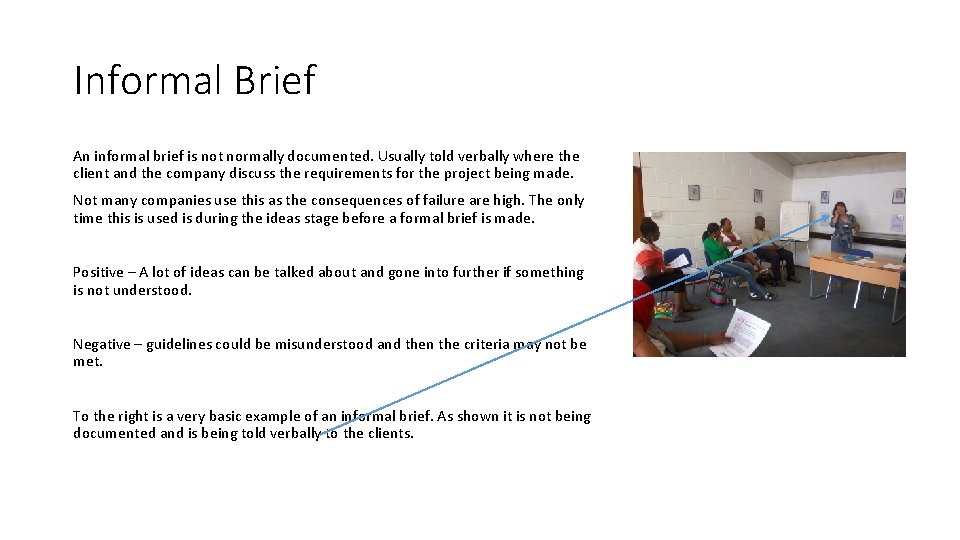 Informal Brief

An informal brief is not normally documented. Usually told verbally where the client and the company discuss the requirements for the project being made.

Not many companies use this as the consequences of failure are high. The only time this is used is during the ideas stage before a formal brief is made.

Positive – A lot of ideas can be talked about and gone into further if something is not understood.

Negative – guidelines could be misunderstood and then the criteria may not be met.

To the right is a very basic example of an informal brief. As shown it is not being documented and is being told verbally to the clients.